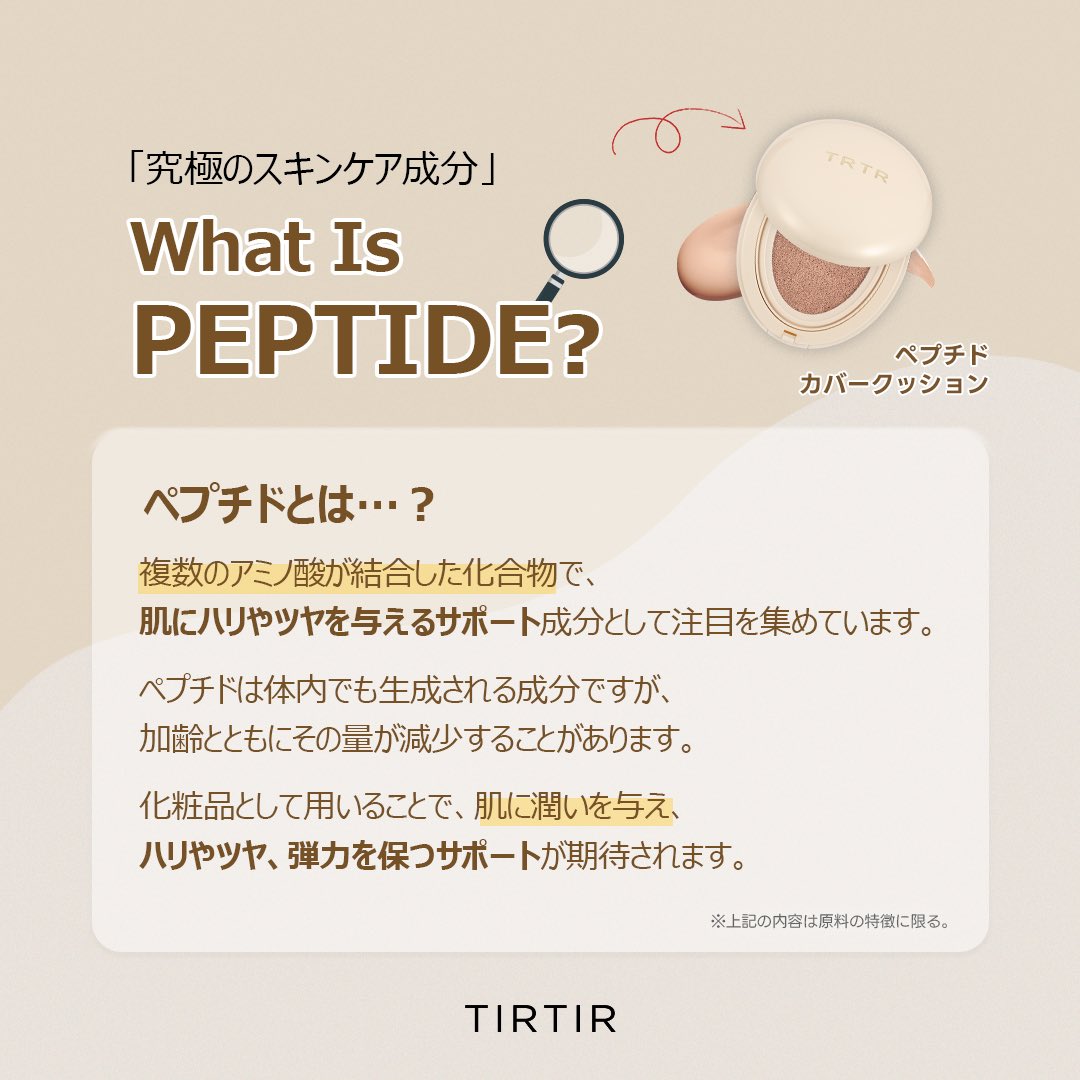 「究極のスキンケア成分」

What Is PEPTIDE?

TRTR

ペプチド カバークッション

ペプチドとは…？

複数のアミノ酸が結合した化合物で、
肌にハリやツヤを与えるサポート成分として注目を集めています。

ペプチドは体内でも生成される成分ですが、
加齢とともにその量が減少することがあります。

化粧品として用いることで、肌に潤いを与え、
ハリやツヤ、弾力を保つサポートが期待されます。

※上記の内容は原料の特徴に限る。

TIRTIR